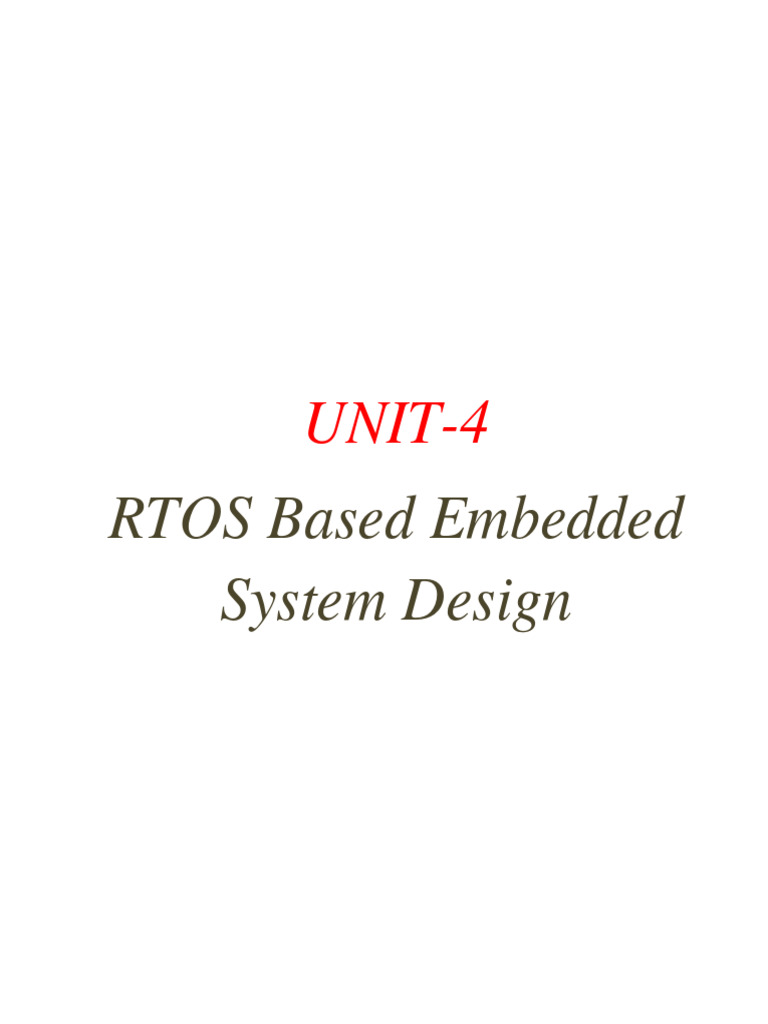 UNIT-4

RTOS Based Embedded System Design